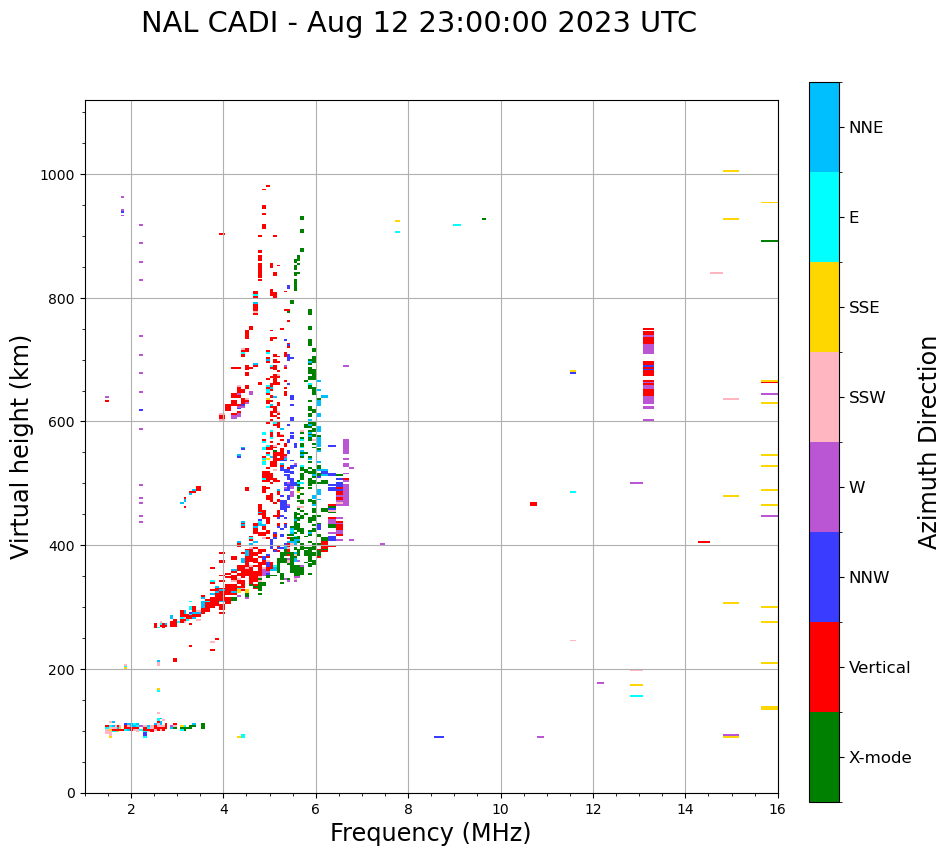 NAL CADI - Aug 12 23:00:00 2023 UTC

Virtual height (km)

1000
800
600
400
200
0

2 4 6 8 10 12 14 16

Frequency (MHz)

NNE
E
SSE
SSW
W
NNW
Vertical
X-mode

Azimuth Direction